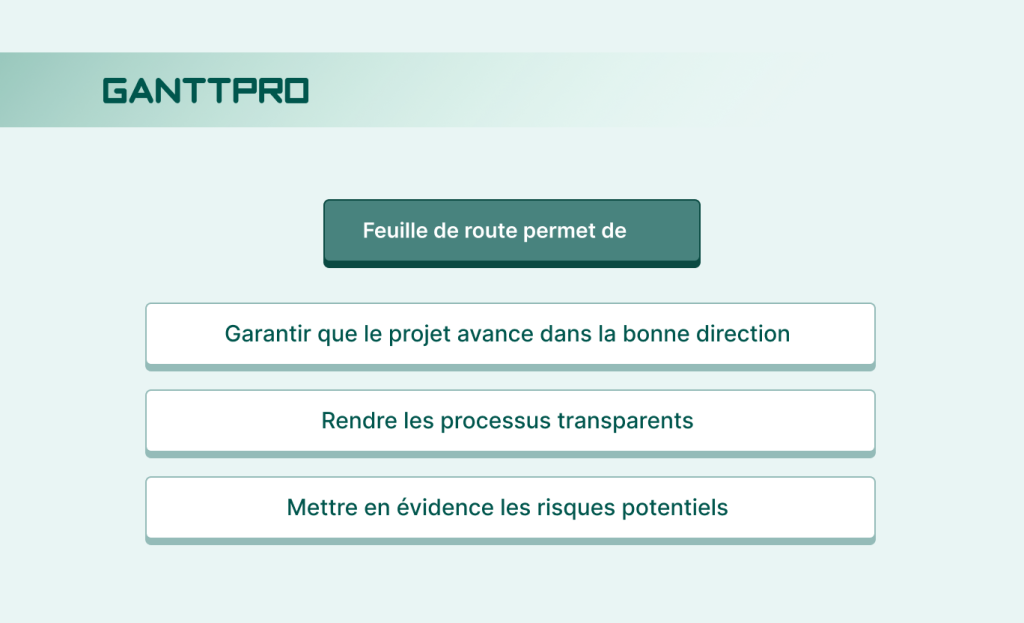 GANTTPRO

Feuille de route permet de

Garantir que le projet avance dans la bonne direction

Rendre les processus transparents

Mettre en évidence les risques potentiels